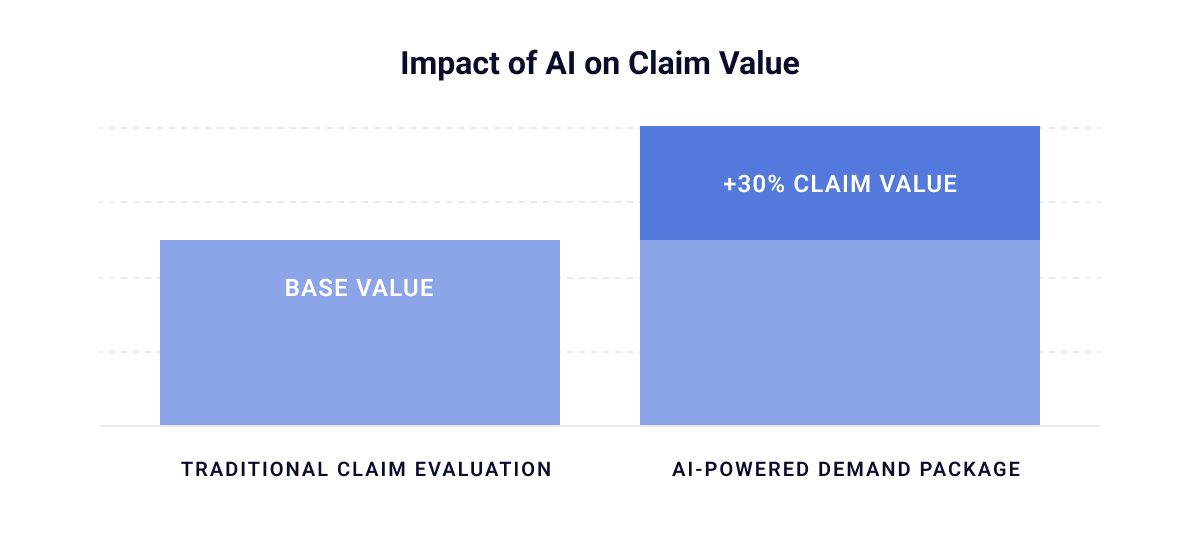 Impact of AI on Claim Value

BASE VALUE

+30% CLAIM VALUE

TRADITIONAL CLAIM EVALUATION

AI-POWERED DEMAND PACKAGE